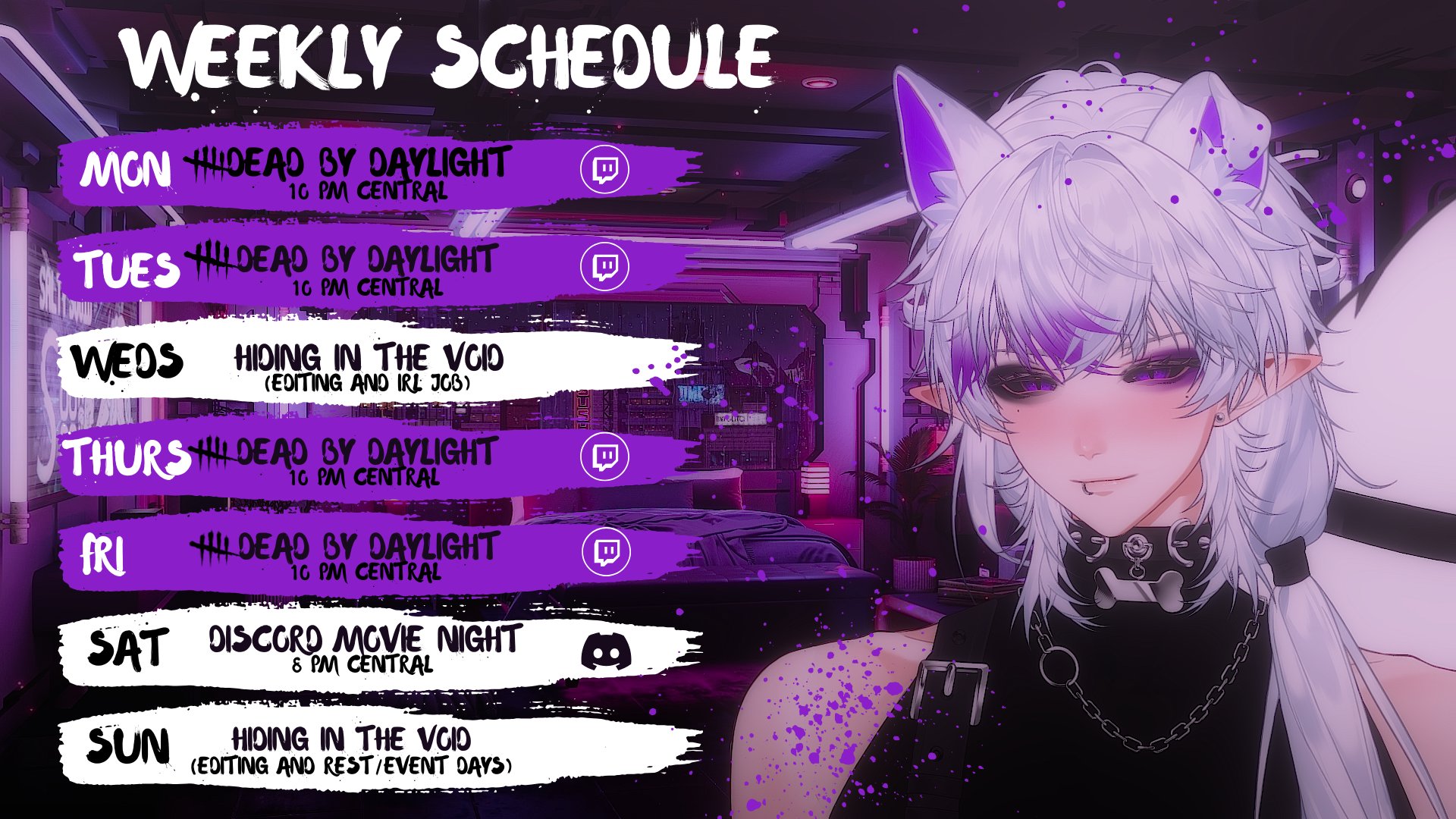 WEEKLY SCHEDULE

MON DEAD BY DAYLIGHT
10 PM CENTRAL

TUES DEAD BY DAYLIGHT
10 PM CENTRAL

WEDS HIDING IN THE VOID
(EDITING AND IRL JOB)

THURS DEAD BY DAYLIGHT
10 PM CENTRAL

FRI DEAD BY DAYLIGHT
10 PM CENTRAL

SAT DISCORD MOVIE NIGHT
8 PM CENTRAL

SUN HIDING IN THE VOID
(EDITING AND REST/EVENT DAYS)